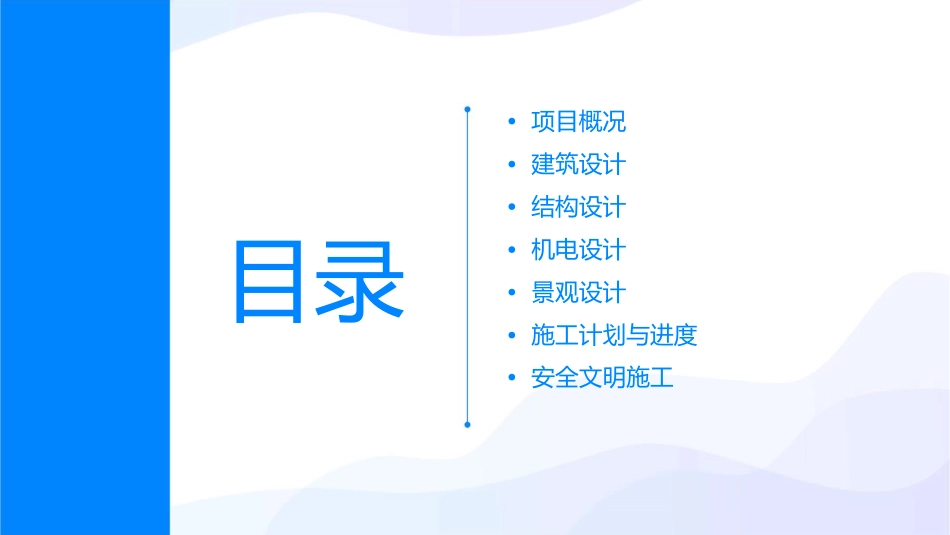 目录

• 项目概况
• 建筑设计
• 结构设计
• 机电设计
• 景观设计
• 施工计划与进度
• 安全文明施工